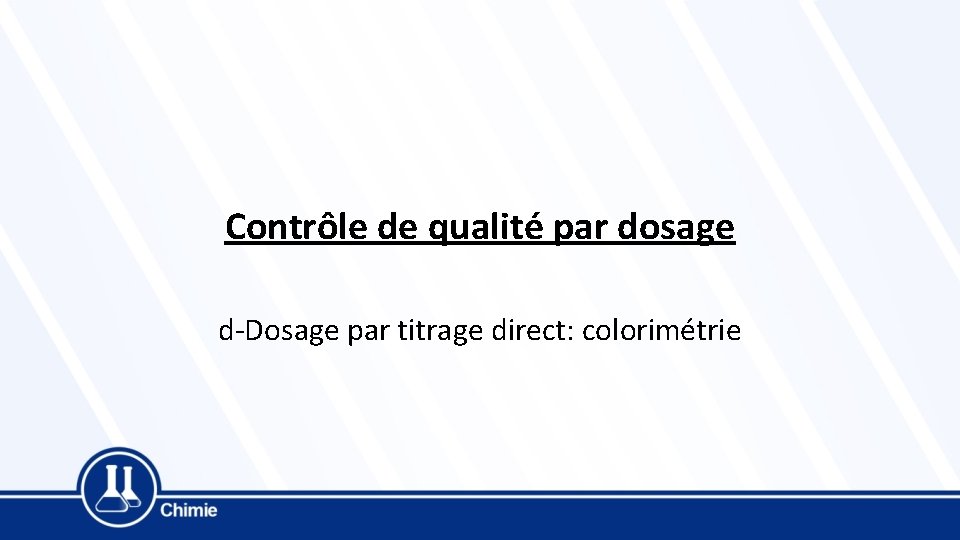 Contrôle de qualité par dosage

d-Dosage par titrage direct: colorimétrie

Chimie